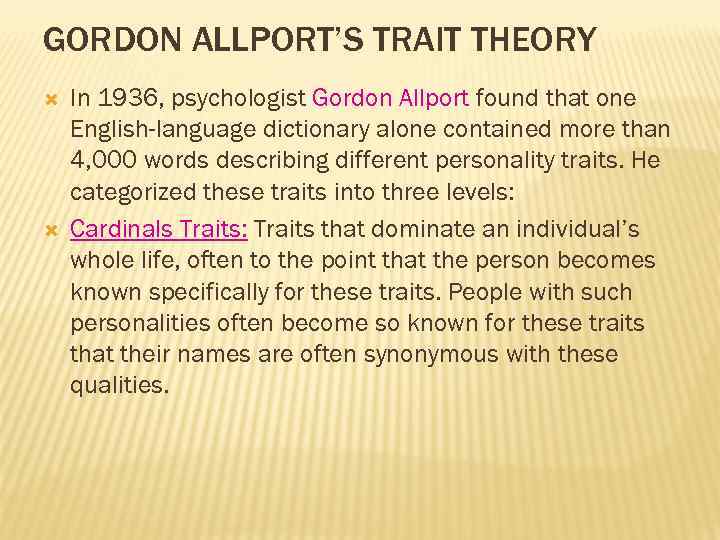 GORDON ALLPORT'S TRAIT THEORY

In 1936, psychologist Gordon Allport found that one English-language dictionary alone contained more than 4,000 words describing different personality traits. He categorized these traits into three levels:

Cardinals Traits: Traits that dominate an individual's whole life, often to the point that the person becomes known specifically for these traits. People with such personalities often become so known for these traits that their names are often synonymous with these qualities.